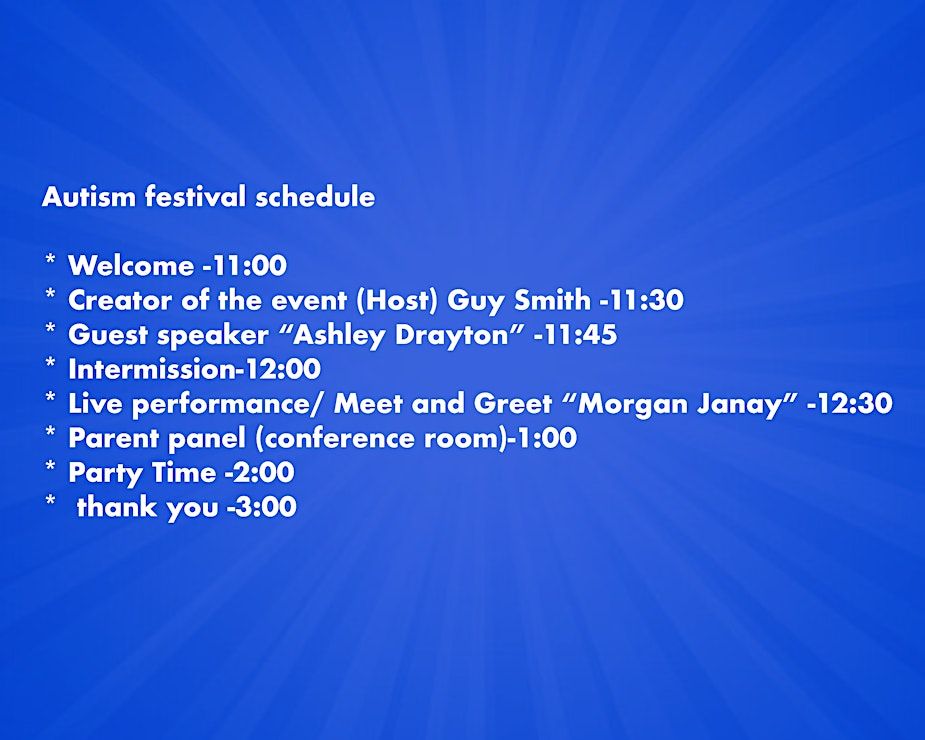 Autism festival schedule

* Welcome -11:00
* Creator of the event (Host) Guy Smith -11:30
* Guest speaker “Ashley Drayton” -11:45
* Intermission-12:00
* Live performance/ Meet and Greet “Morgan Janay” -12:30
* Parent panel (conference room)-1:00
* Party Time -2:00
* thank you -3:00